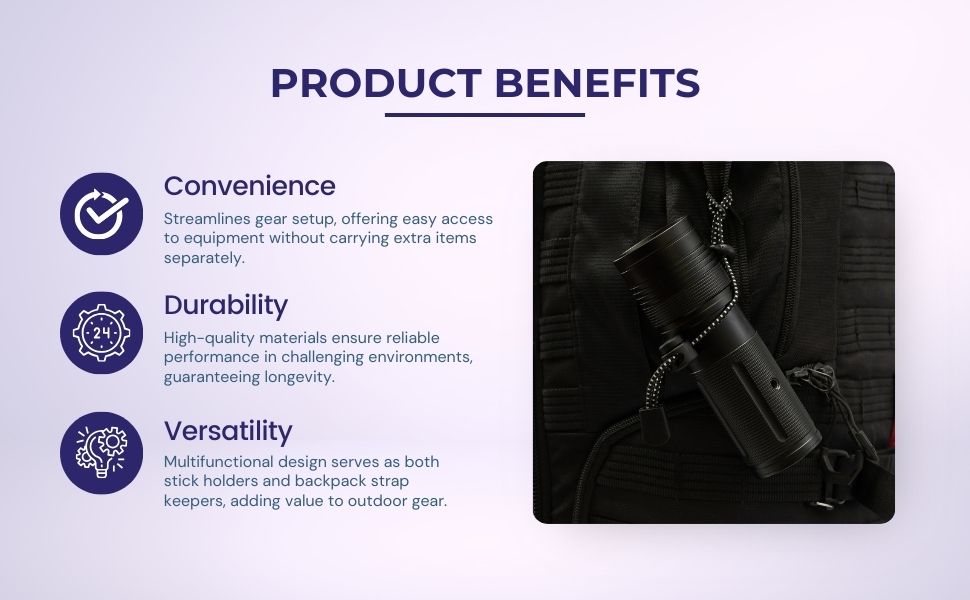 PRODUCT BENEFITS

Convenience
Streamlines gear setup, offering easy access to equipment without carrying extra items separately.

24

Durability
High-quality materials ensure reliable performance in challenging environments, guaranteeing longevity.

Versatility
Multifunctional design serves as both stick holders and backpack strap keepers, adding value to outdoor gear.